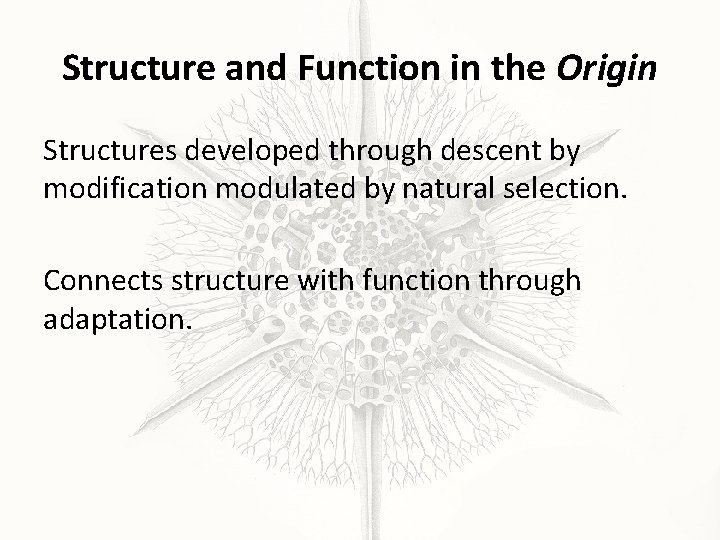 Structure and Function in the Origin

Structures developed through descent by modification modulated by natural selection.

Connects structure with function through adaptation.